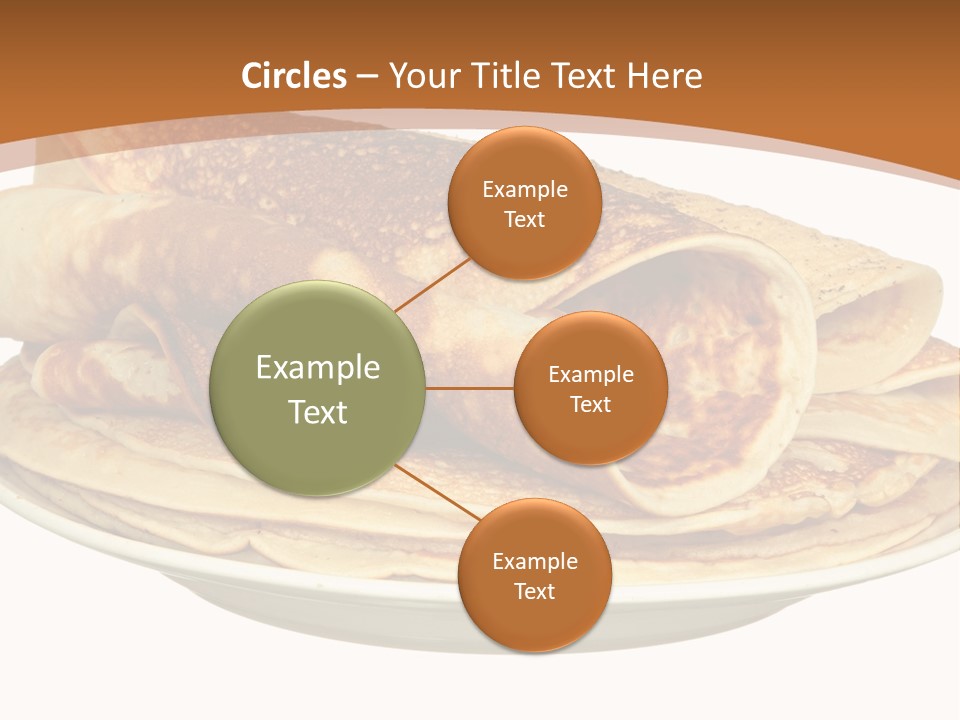 Circles – Your Title Text Here

Example Text

Example Text

Example Text

Example Text